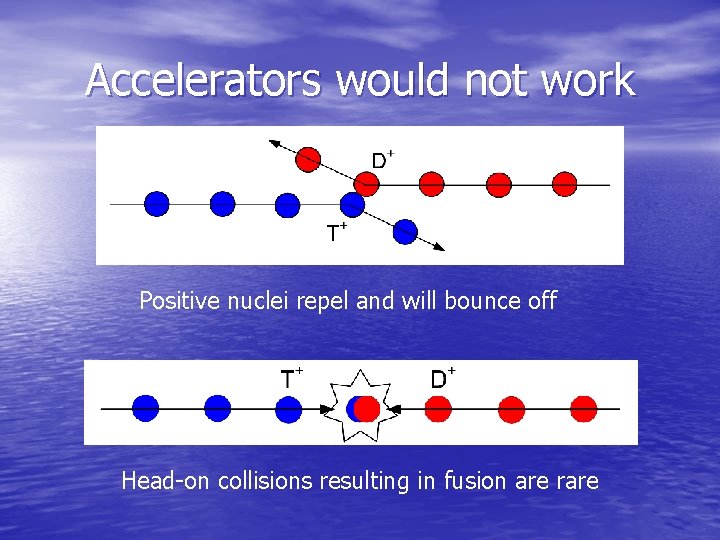 Accelerators would not work

$D^+$

$T^+$

Positive nuclei repel and will bounce off

$T^+$

$D^+$

Head-on collisions resulting in fusion are rare